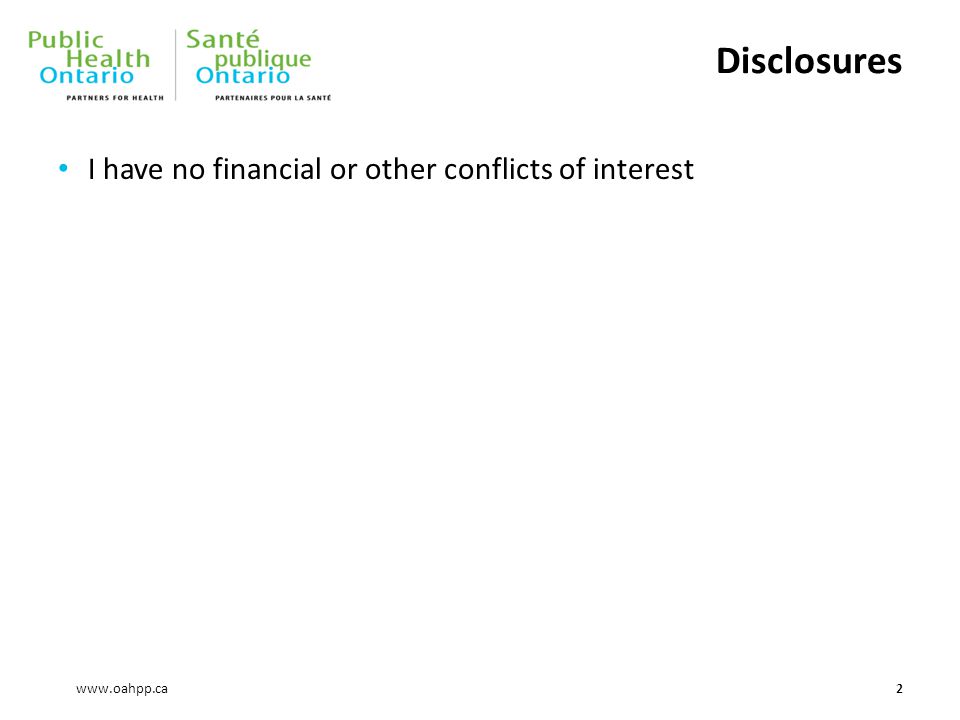 Public Health Ontario
PARTNERS FOR HEALTH

Santé publique Ontario
PARTENAIRES POUR LA SANTÉ

Disclosures

• I have no financial or other conflicts of interest

www.oahpp.ca

2